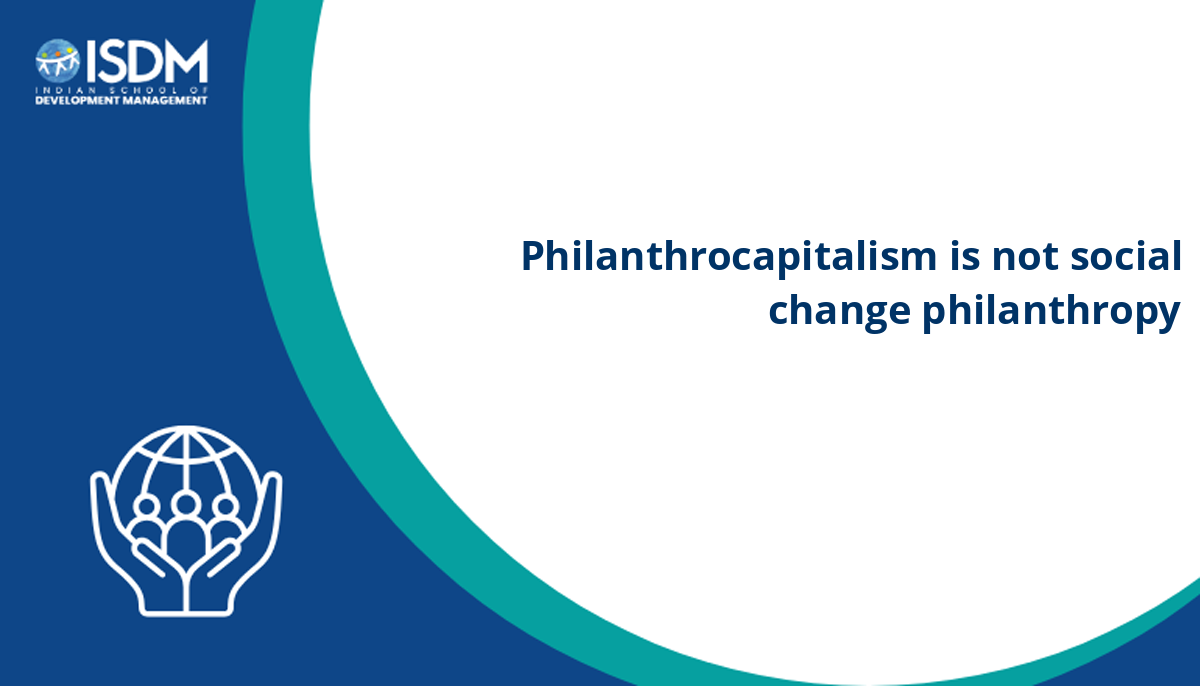 ISDM
INDIAN SCHOOL OF
DEVELOPMENT MANAGEMENT

Philanthrocapitalism is not social change philanthropy